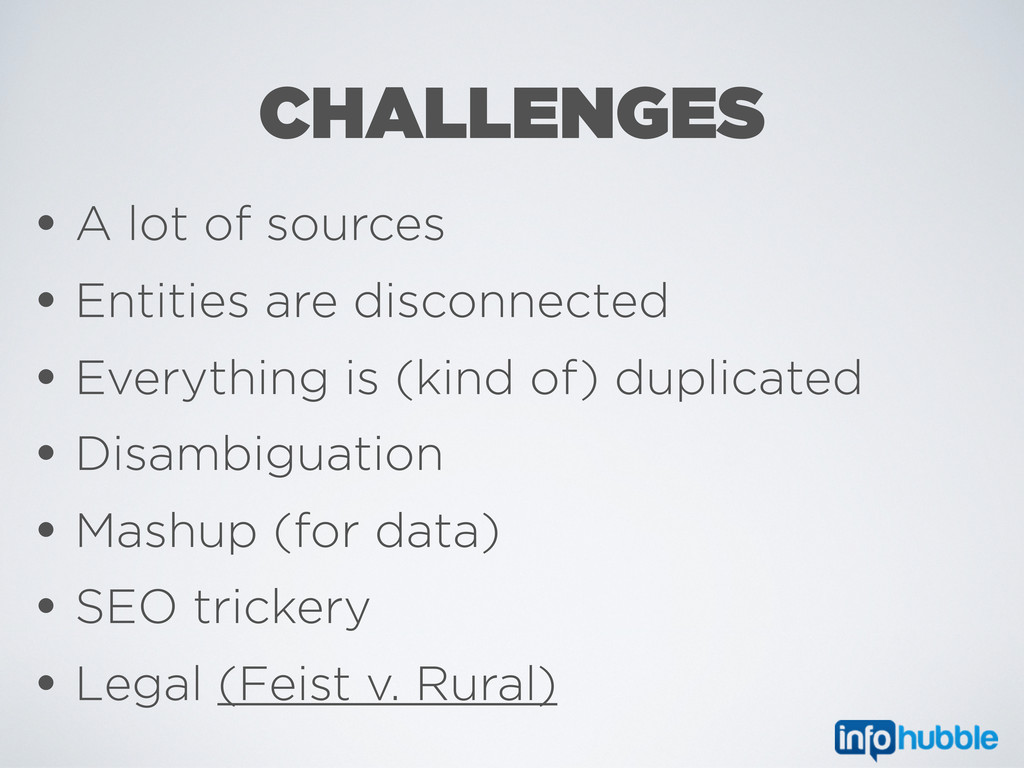 CHALLENGES

• A lot of sources
• Entities are disconnected
• Everything is (kind of) duplicated
• Disambiguation
• Mashup (for data)
• SEO trickery
• Legal (Feist v. Rural)

infohubble